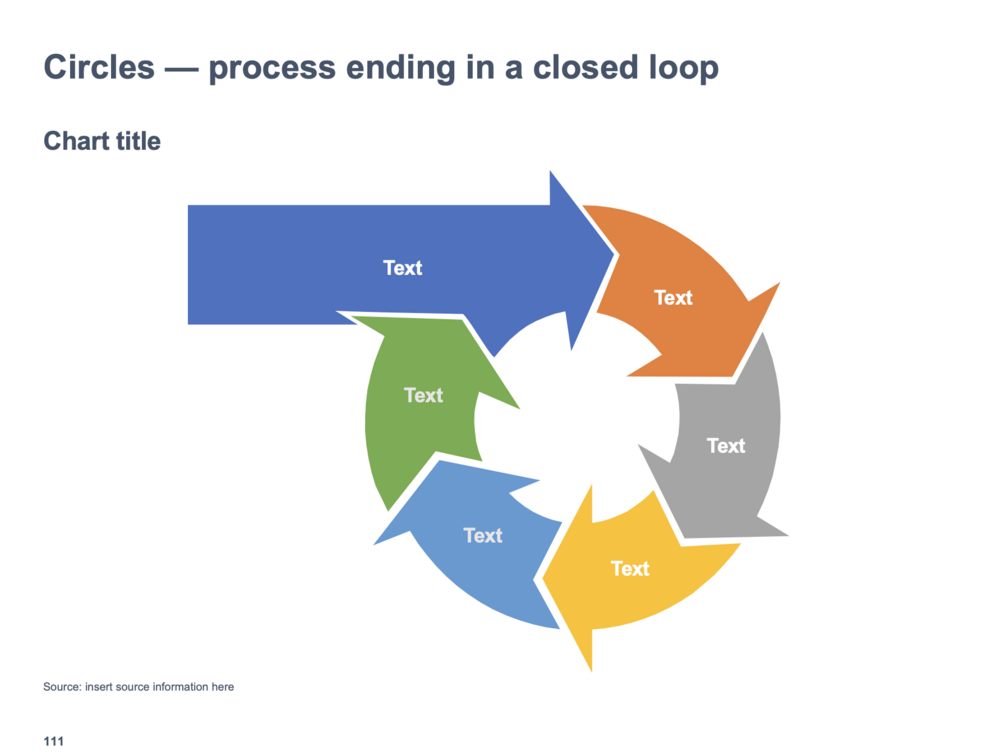 Circles — process ending in a closed loop

Chart title

Text

Text

Text

Text

Text

Text

Source: insert source information here

111